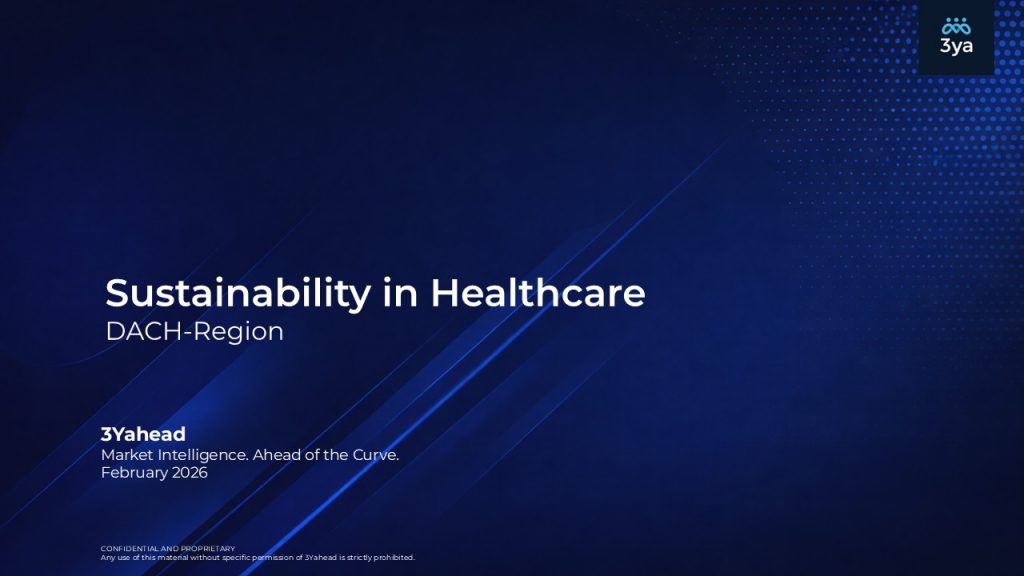 3ya

Sustainability in Healthcare
DACH-Region

3Yahead
Market Intelligence. Ahead of the Curve.
February 2026

CONFIDENTIAL AND PROPRIETARY
Any use of this material without specific permission of 3Yahead is strictly prohibited.